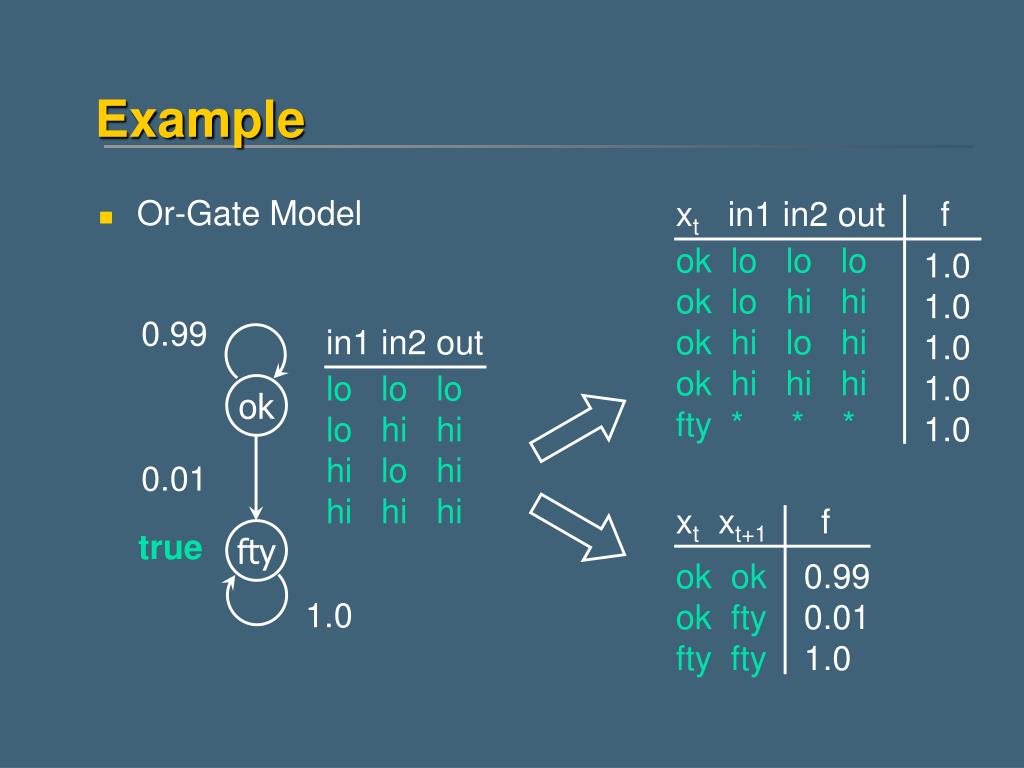 Example

Or-Gate Model

0.99

ok

0.01

true

fty

1.0

| in1 | in2 | out |
|---|---|---|
| lo | lo | lo |
| lo | hi | hi |
| hi | lo | hi |
| hi | hi | hi |

| $x_t$ | in1 | in2 | out | f |
|---|---|---|---|---|
| ok | lo | lo | lo | 1.0 |
| ok | lo | hi | hi | 1.0 |
| ok | hi | lo | hi | 1.0 |
| ok | hi | hi | hi | 1.0 |
| fty | * | * | * | 1.0 |

| $x_t$ | $x_{t+1}$ | f |
|---|---|---|
| ok | ok | 0.99 |
| ok | fty | 0.01 |
| fty | fty | 1.0 |